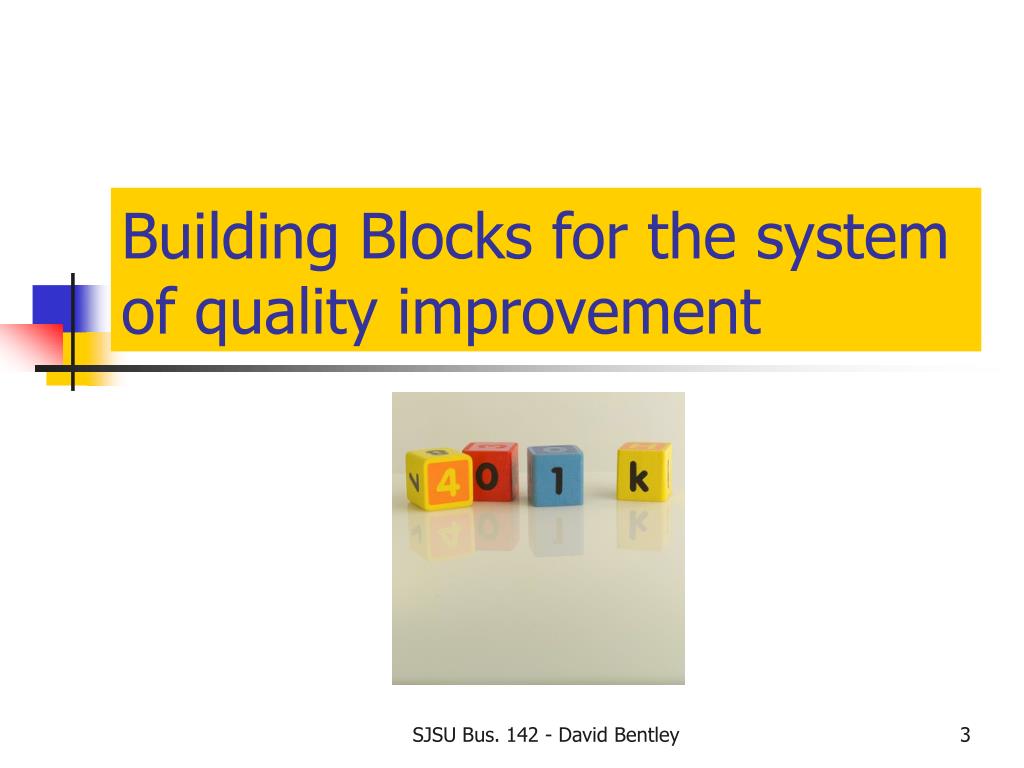 Building Blocks for the system of quality improvement

4 0 1 k

SJSU Bus. 142 - David Bentley

3